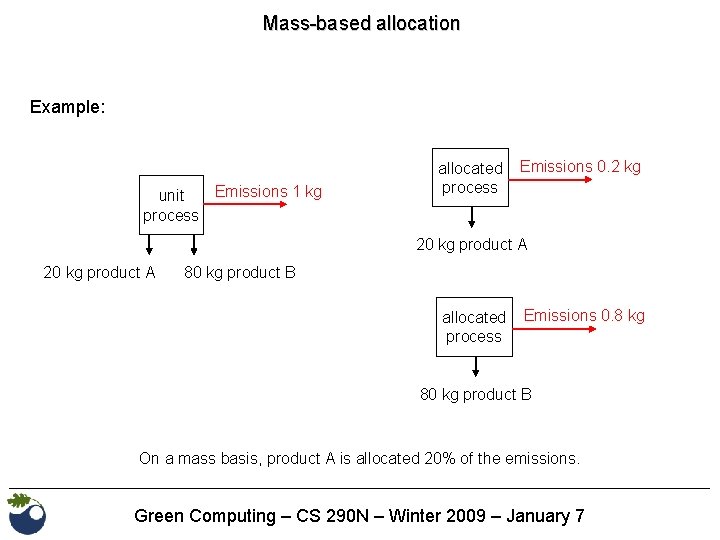 Mass-based allocation

Example:

unit process

Emissions 1 kg

20 kg product A

80 kg product B

allocated process

Emissions 0.2 kg

20 kg product A

allocated process

Emissions 0.8 kg

80 kg product B

On a mass basis, product A is allocated 20% of the emissions.

Green Computing – CS 290N – Winter 2009 – January 7